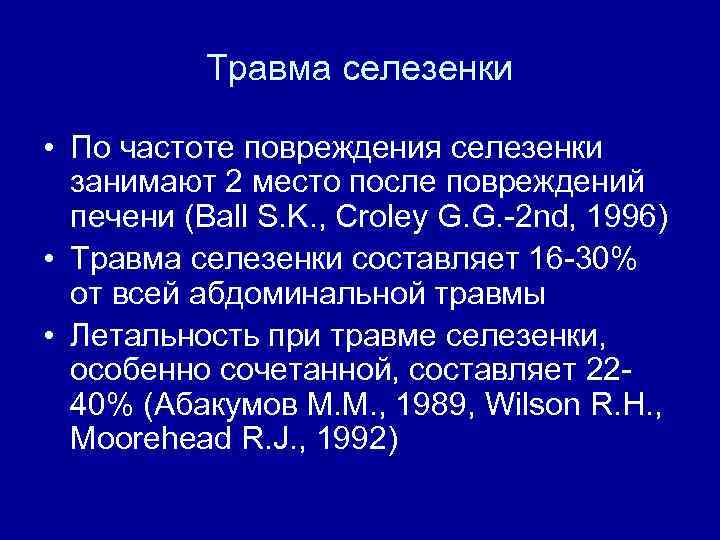 Травма селезенки

• По частоте повреждения селезенки занимают 2 место после повреждений печени (Ball S.K., Croley G.G.-2nd, 1996)
• Травма селезенки составляет 16-30% от всей абдоминальной травмы
• Летальность при травме селезенки, особенно сочетанной, составляет 22-40% (Абакумов М.М., 1989, Wilson R.H., Moorehead R.J., 1992)